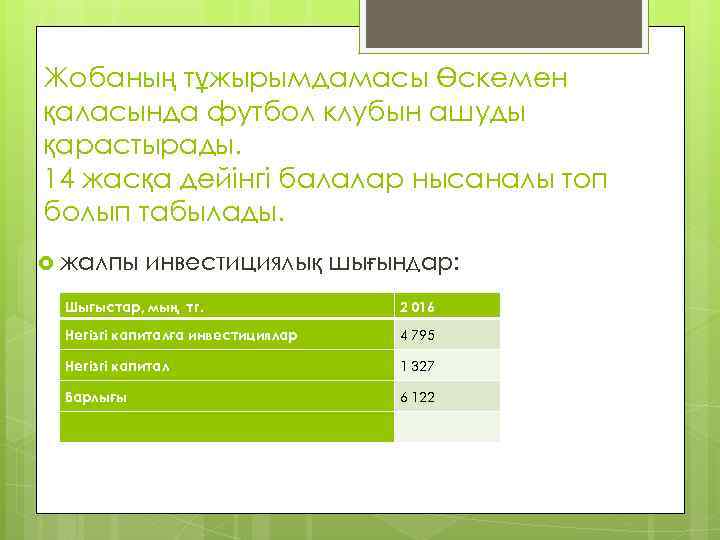 Жобаның тұжырымдамасы Өскемен қаласында футбол клубын ашуды қарастырады.
14 жасқа дейінгі балалар нысаналы топ болып табылады.

жалпы инвестициялық шығындар:

| Шығыстар, мың тг. | 2 016 |
|---|---|
| Негізгі капиталға инвестициялар | 4 795 |
| Негізгі капитал | 1 327 |
| Барлығы | 6 122 |
| | |